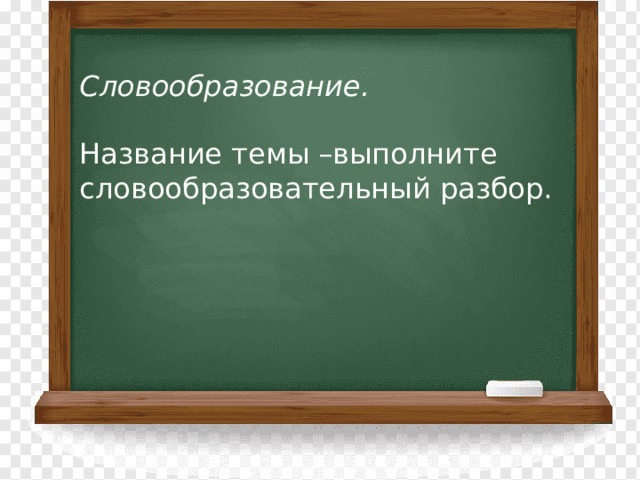 Словообразование.

Название темы –выполните словообразовательный разбор.